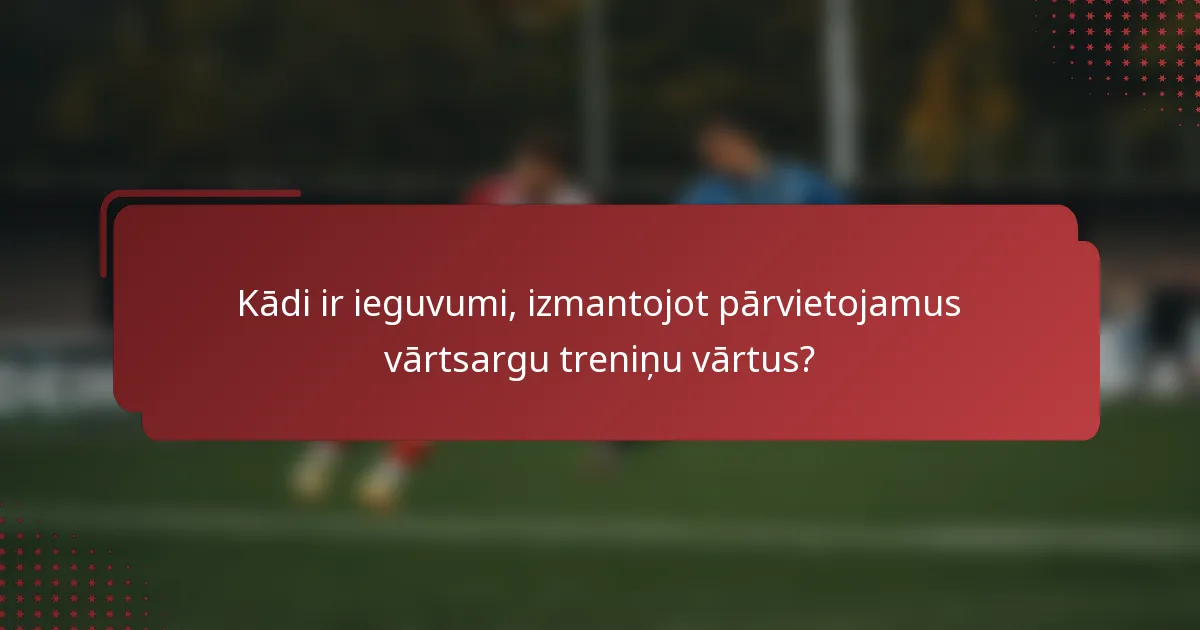 Kādi ir ieguvumi, izmantojot pārvietojamus vārtsargu treniņu vārtus?